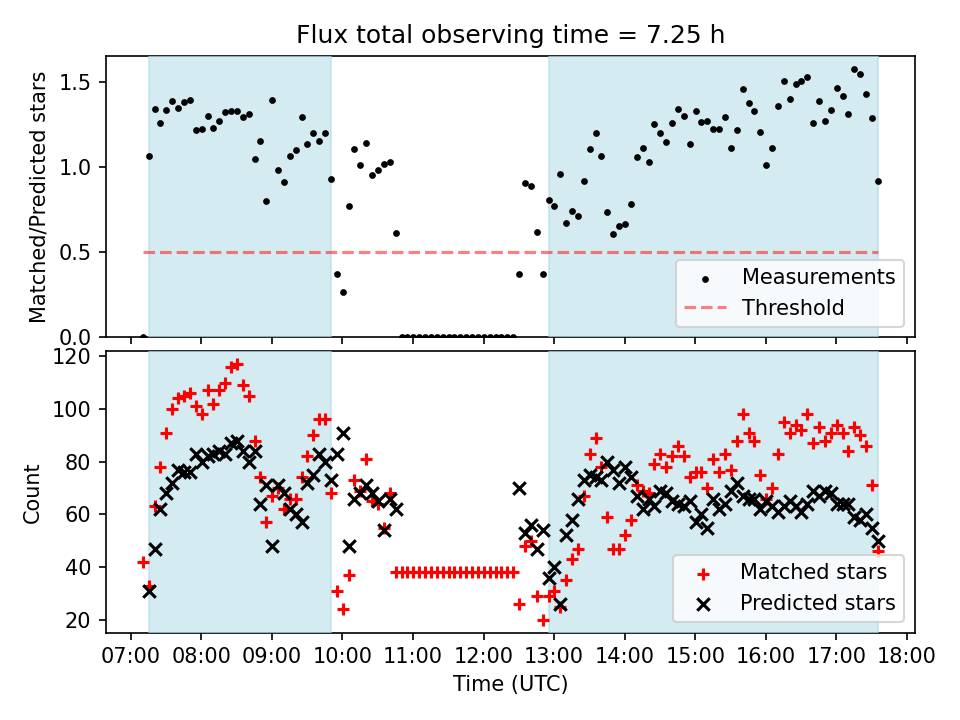 Flux total observing time = 7.25 h

Matched/Predicted stars

1.5
1.0
0.5
0.0

Measurements
Threshold

Count

120
100
80
60
40
20

Matched stars
Predicted stars

07:00 08:00 09:00 10:00 11:00 12:00 13:00 14:00 15:00 16:00 17:00 18:00

Time (UTC)